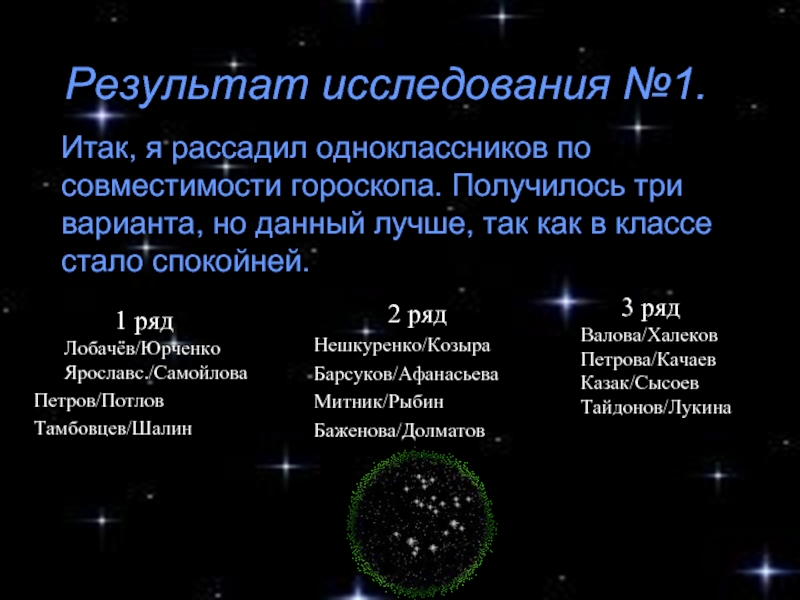 Результат исследования №1.

Итак, я рассадил одноклассников по совместимости гороскопа. Получилось три варианта, но данный лучше, так как в классе стало спокойней.

1 ряд
Лобачёв/Юрченко
Ярославс./Самойлова
Петров/Потлов
Тамбовцев/Шалин

2 ряд
Нешкуренко/Козыра
Барсуков/Афанасьева
Митник/Рыбин
Баженова/Долматов

3 ряд
Валова/Халеков
Петрова/Качаев
Казак/Сысоев
Тайдонов/Лукина